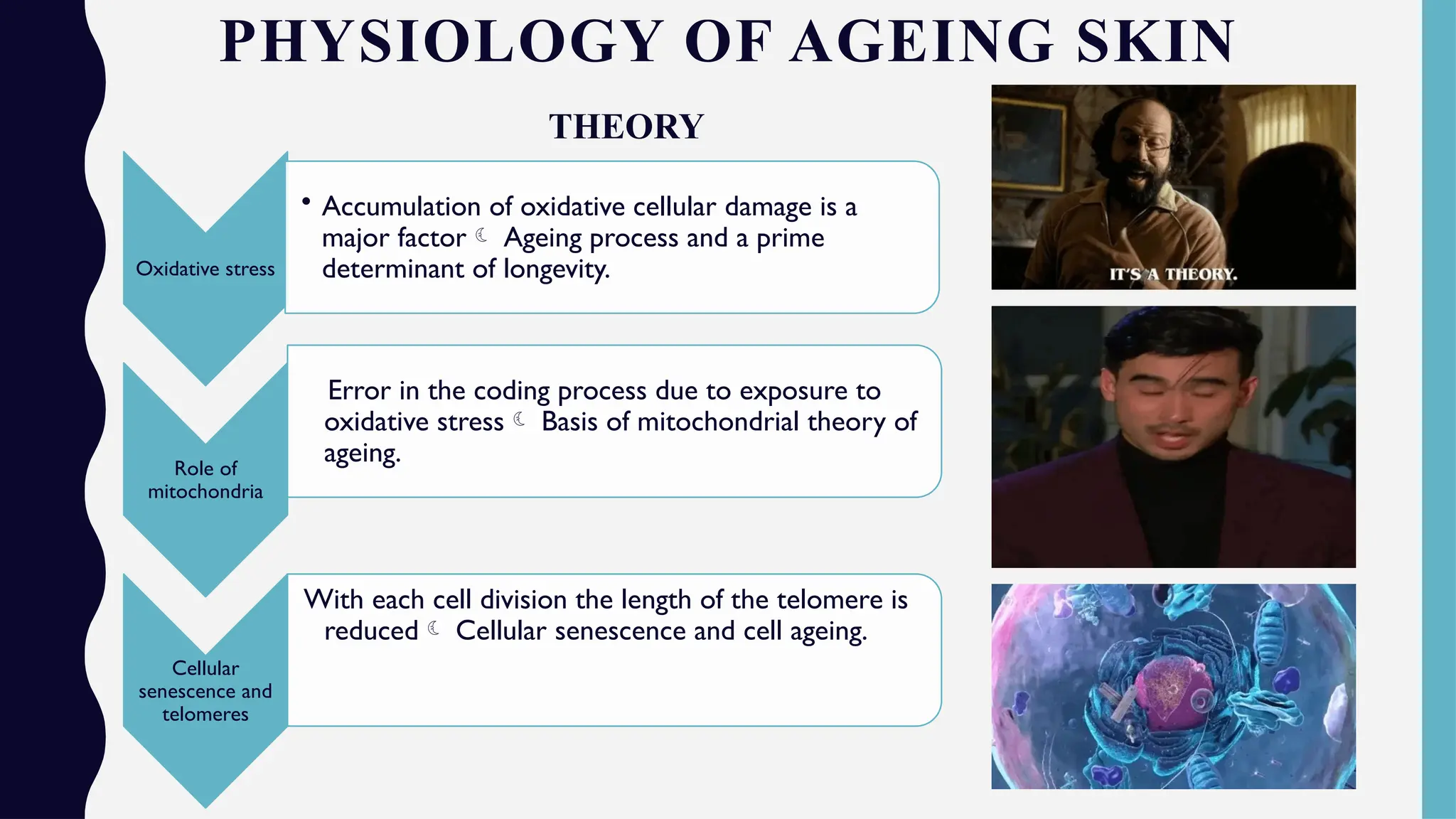 PHYSIOLOGY OF AGEING SKIN

THEORY

Oxidative stress

• Accumulation of oxidative cellular damage is a major factor ☾ Ageing process and a prime determinant of longevity.

Role of mitochondria

Error in the coding process due to exposure to oxidative stress ☾ Basis of mitochondrial theory of ageing.

Cellular senescence and telomeres

With each cell division the length of the telomere is reduced ☾ Cellular senescence and cell ageing.

IT'S A THEORY.